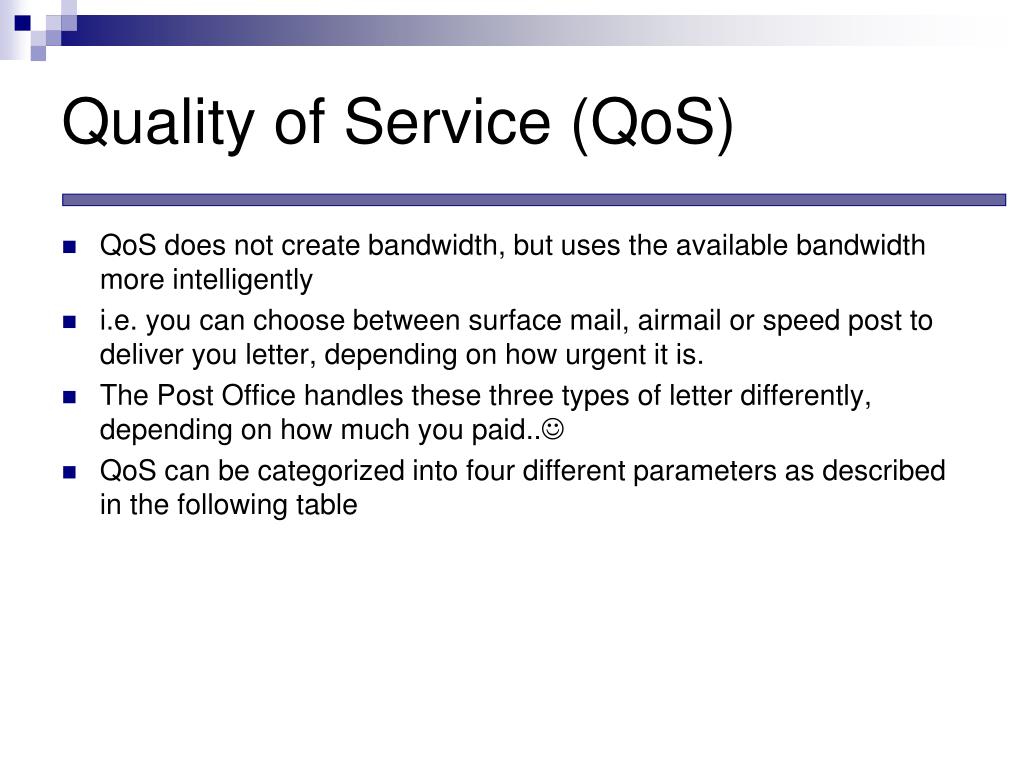 Quality of Service (QoS)

- QoS does not create bandwidth, but uses the available bandwidth more intelligently
- i.e. you can choose between surface mail, airmail or speed post to deliver you letter, depending on how urgent it is.
- The Post Office handles these three types of letter differently, depending on how much you paid..☺
- QoS can be categorized into four different parameters as described in the following table